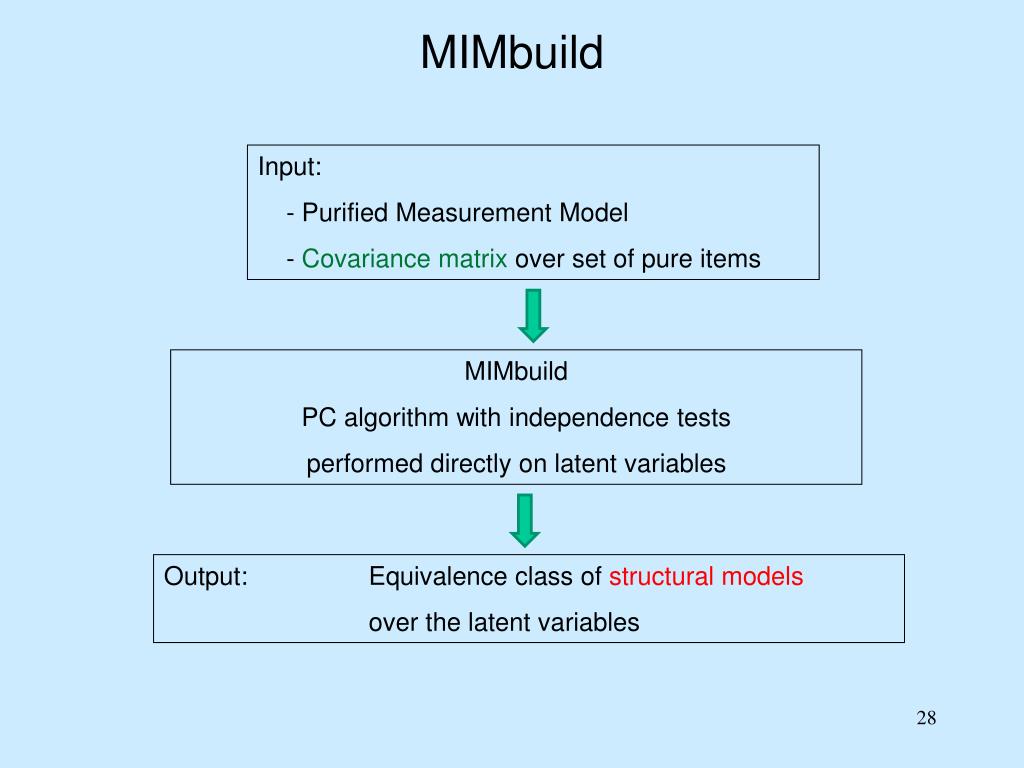 MIMbuild

Input:
- Purified Measurement Model
- Covariance matrix over set of pure items

MIMbuild
PC algorithm with independence tests
performed directly on latent variables

Output: Equivalence class of structural models over the latent variables

28